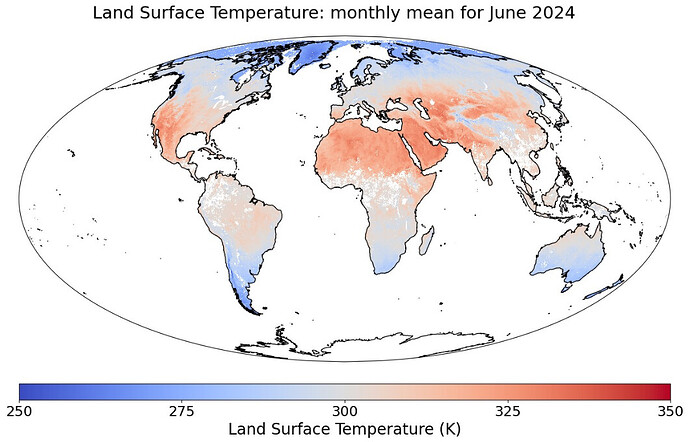 Land Surface Temperature: monthly mean for June 2024

250
275
300
325
350
Land Surface Temperature (K)